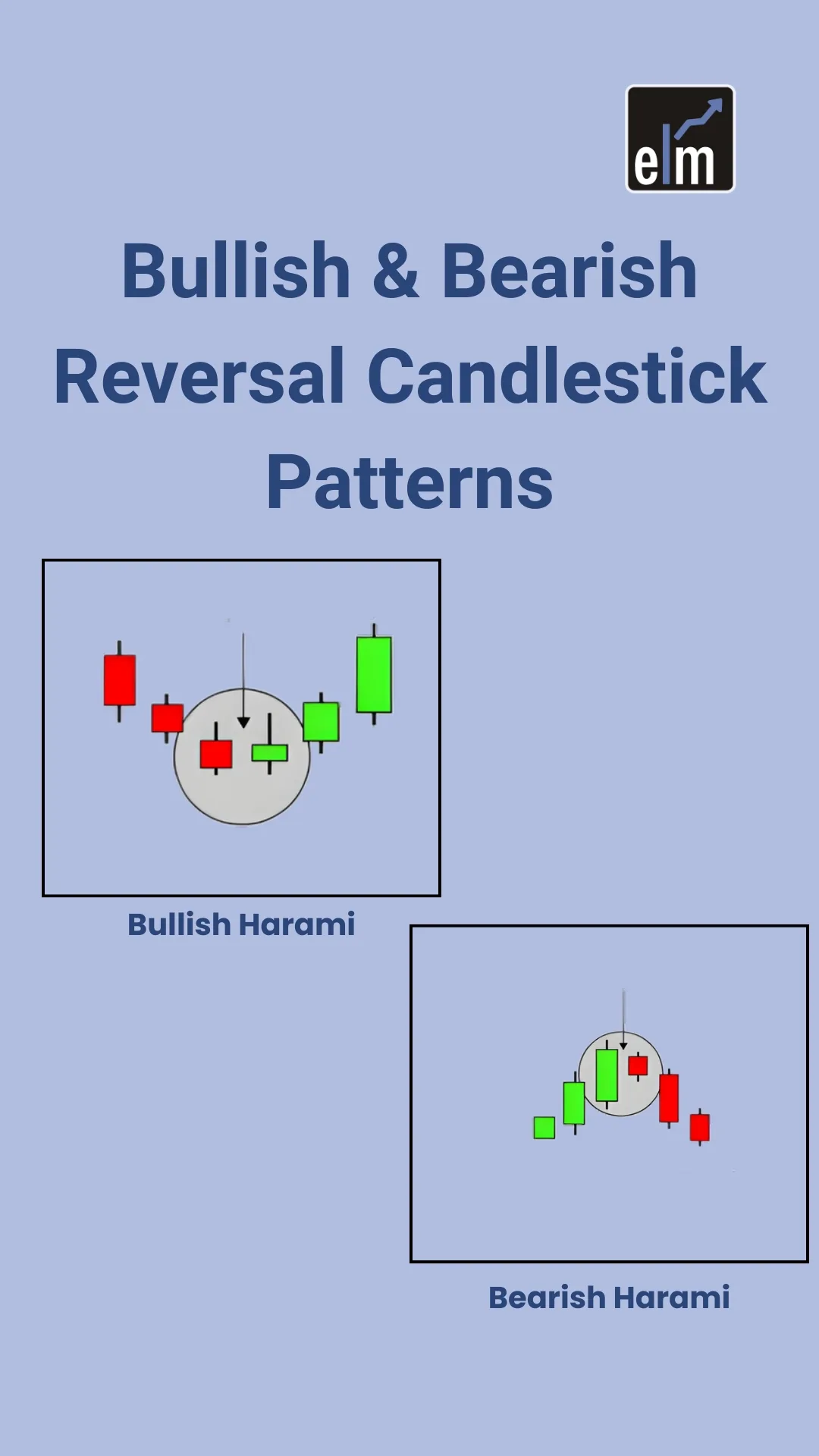 elm

Bullish & Bearish Reversal Candlestick Patterns

Bullish Harami

Bearish Harami